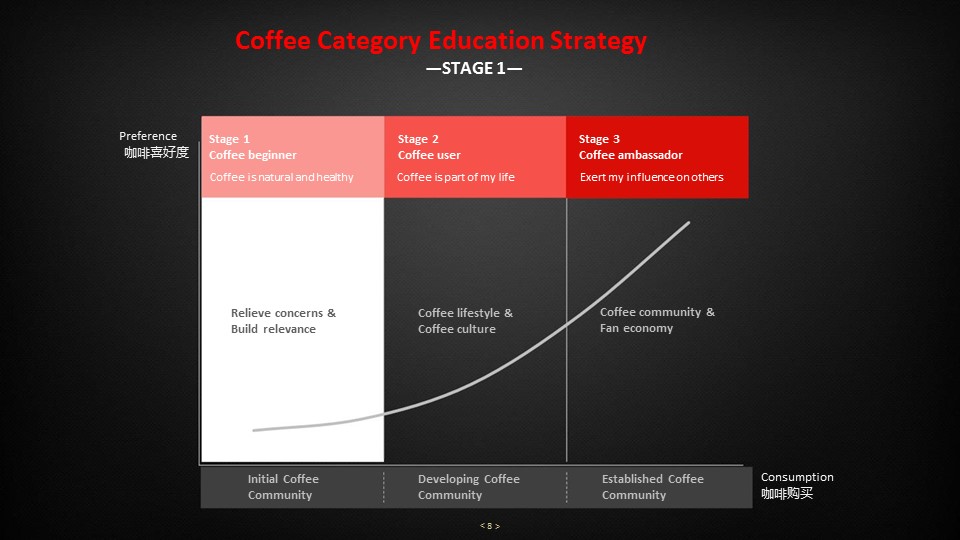 Coffee Category Education Strategy
—STAGE 1—

Preference
咖啡喜好度

Stage 1
Coffee beginner
Coffee is natural and healthy

Stage 2
Coffee user
Coffee is part of my life

Stage 3
Coffee ambassador
Exert my influence on others

Relieve concerns & Build relevance

Coffee lifestyle & Coffee culture

Coffee community & Fan economy

Initial Coffee Community

Developing Coffee Community

Established Coffee Community

Consumption
咖啡购买

< 8 >